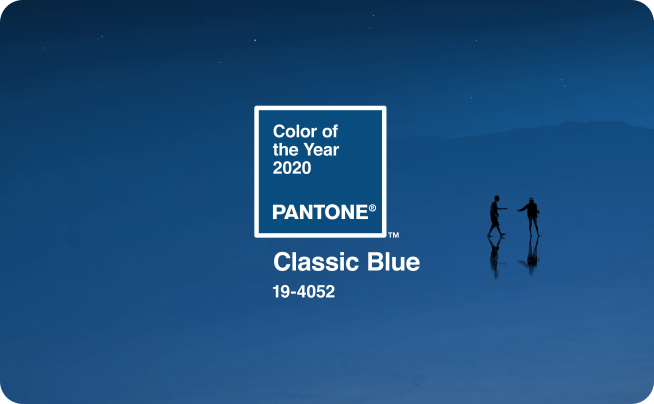 Color of the Year 2020

PANTONE®

™

Classic Blue

19-4052